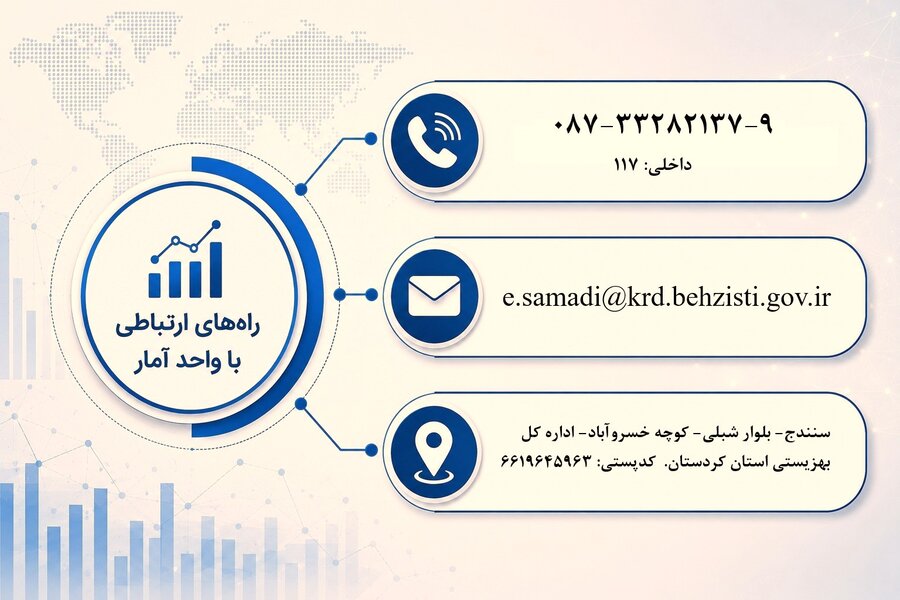 راه‌های ارتباطی
با واحد آمار

۰۸۷-۳۳۲۸۲۱۳۷-۹
داخلی: ۱۱۷

e.samadi@krd.behzisti.gov.ir

سنندج- بلوار شبلی- کوچه خسروآباد- اداره کل بهزیستی استان کردستان. کدپستی: ۶۶۱۹۶۴۵۹۶۳